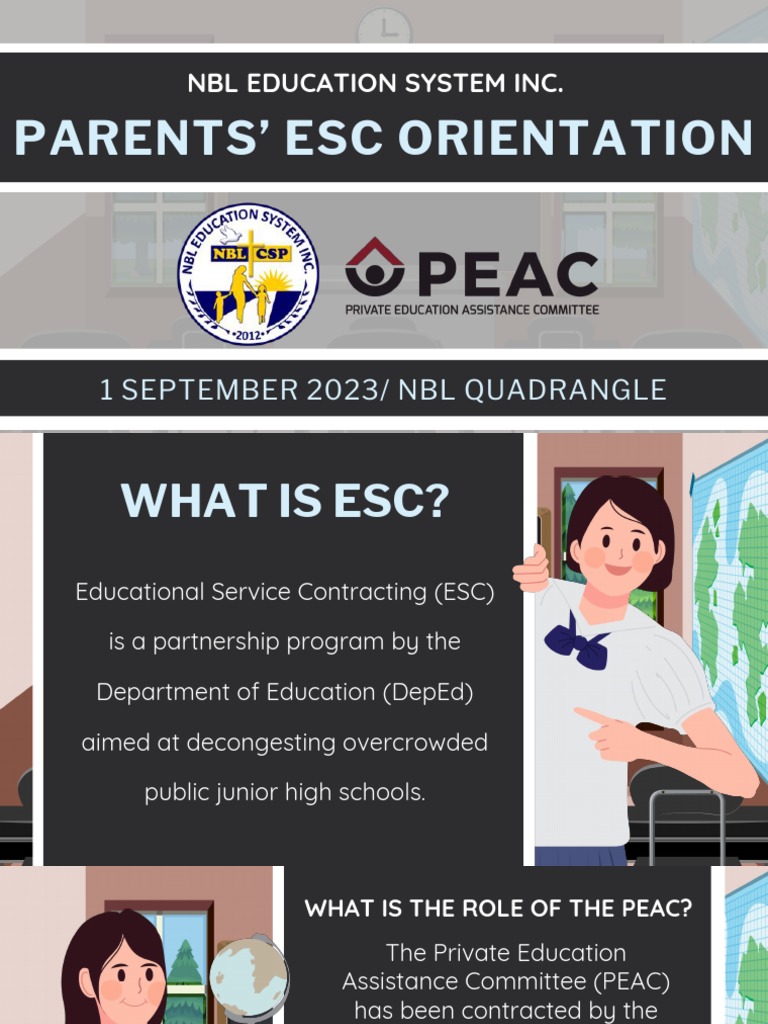 NBL EDUCATION SYSTEM INC.

PARENTS' ESC ORIENTATION

NBL EDUCATION SYSTEM INC.
NBL CSP
2012

PEAC
PRIVATE EDUCATION ASSISTANCE COMMITTEE

1 SEPTEMBER 2023/ NBL QUADRANGLE

WHAT IS ESC?

Educational Service Contracting (ESC) is a partnership program by the Department of Education (DepEd) aimed at decongesting overcrowded public junior high schools.

WHAT IS THE ROLE OF THE PEAC?

The Private Education Assistance Committee (PEAC) has been contracted by the